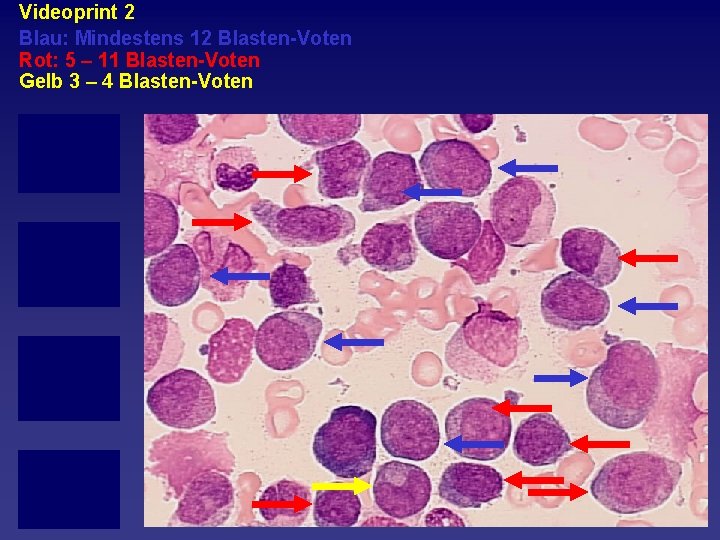 Videoprint 2
Blau: Mindestens 12 Blasten-Voten
Rot: 5 – 11 Blasten-Voten
Gelb 3 – 4 Blasten-Voten